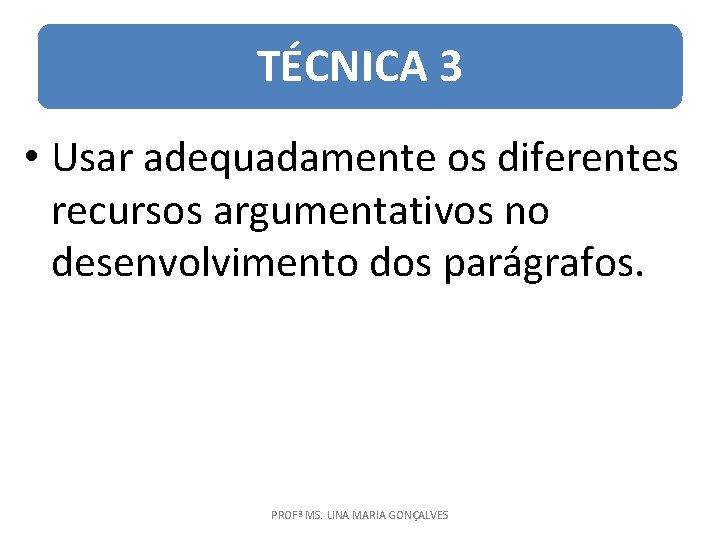 TÉCNICA 3

• Usar adequadamente os diferentes recursos argumentativos no desenvolvimento dos parágrafos.

PROFª MS. LINA MARIA GONÇALVES